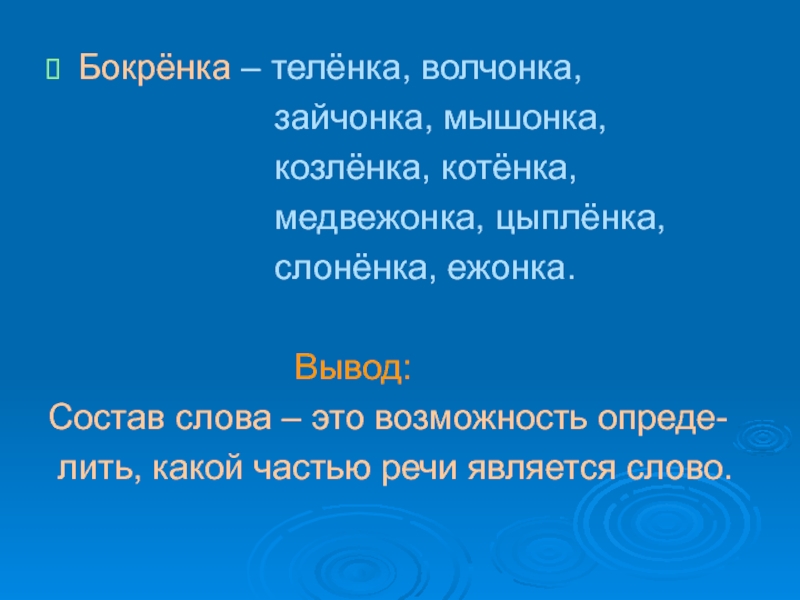 Бокрёнка – телёнка, волчонка, зайчонка, мышонка, козлёнка, котёнка, медвежонка, цыплёнка, слонёнка, ежонка.

Вывод:

Состав слова – это возможность определить, какой частью речи является слово.